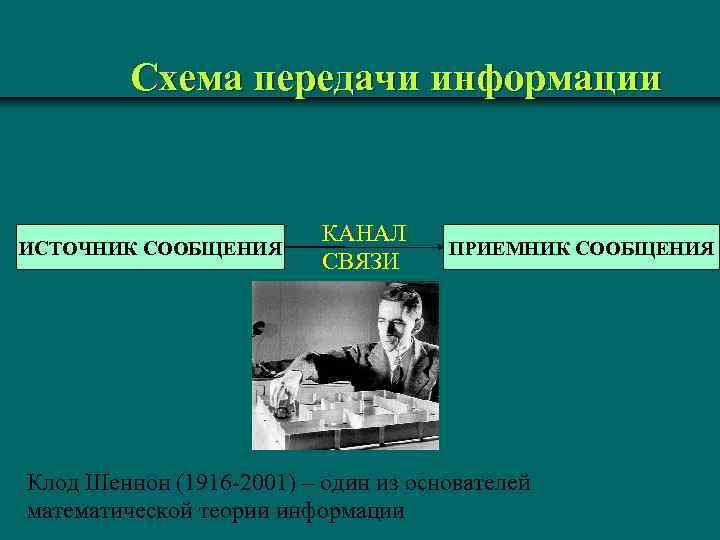 Схема передачи информации

ИСТОЧНИК СООБЩЕНИЯ

КАНАЛ СВЯЗИ

ПРИЕМНИК СООБЩЕНИЯ

Клод Шеннон (1916-2001) – один из основателей математической теории информации